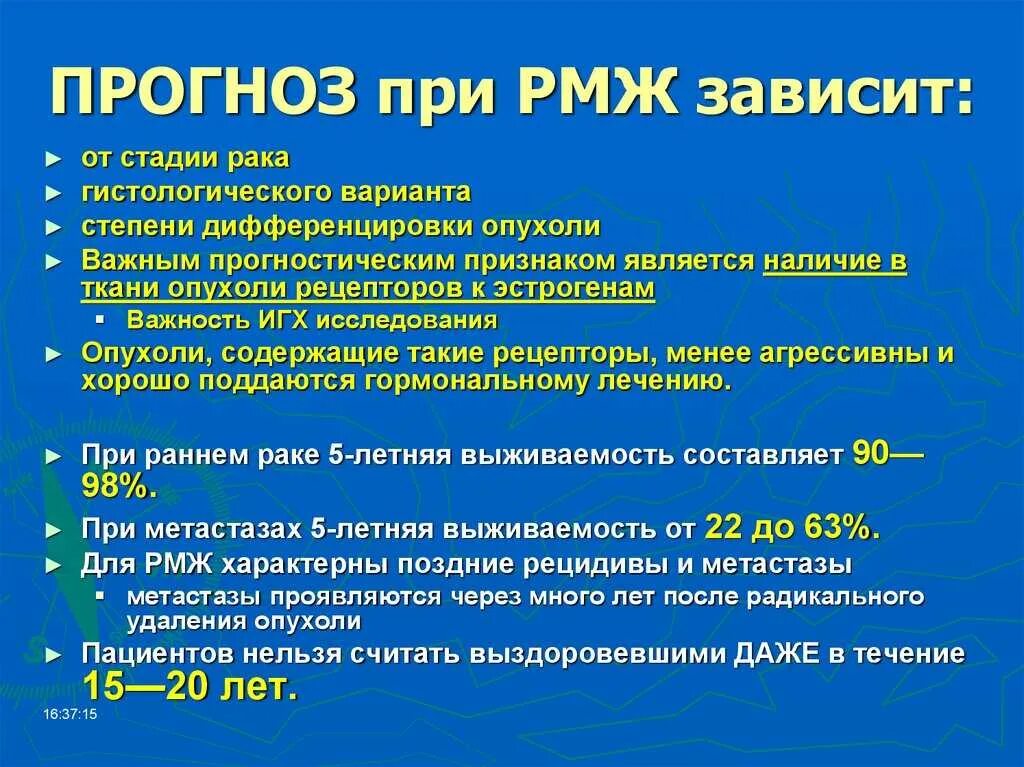 ПРОГНОЗ при РМЖ зависит:

► от стадии рака
► гистологического варианта
► степени дифференцировки опухоли
► Важным прогностическим признаком является наличие в ткани опухоли рецепторов к эстрогенам
▪ Важность ИГХ исследования
► Опухоли, содержащие такие рецепторы, менее агрессивны и хорошо поддаются гормональному лечению.

► При раннем раке 5-летняя выживаемость составляет 90—98%.
► При метастазах 5-летняя выживаемость от 22 до 63%.
► Для РМЖ характерны поздние рецидивы и метастазы
▪ метастазы проявляются через много лет после радикального удаления опухоли
► Пациентов нельзя считать выздоровевшими ДАЖЕ в течение 15—20 лет.

16:37:15